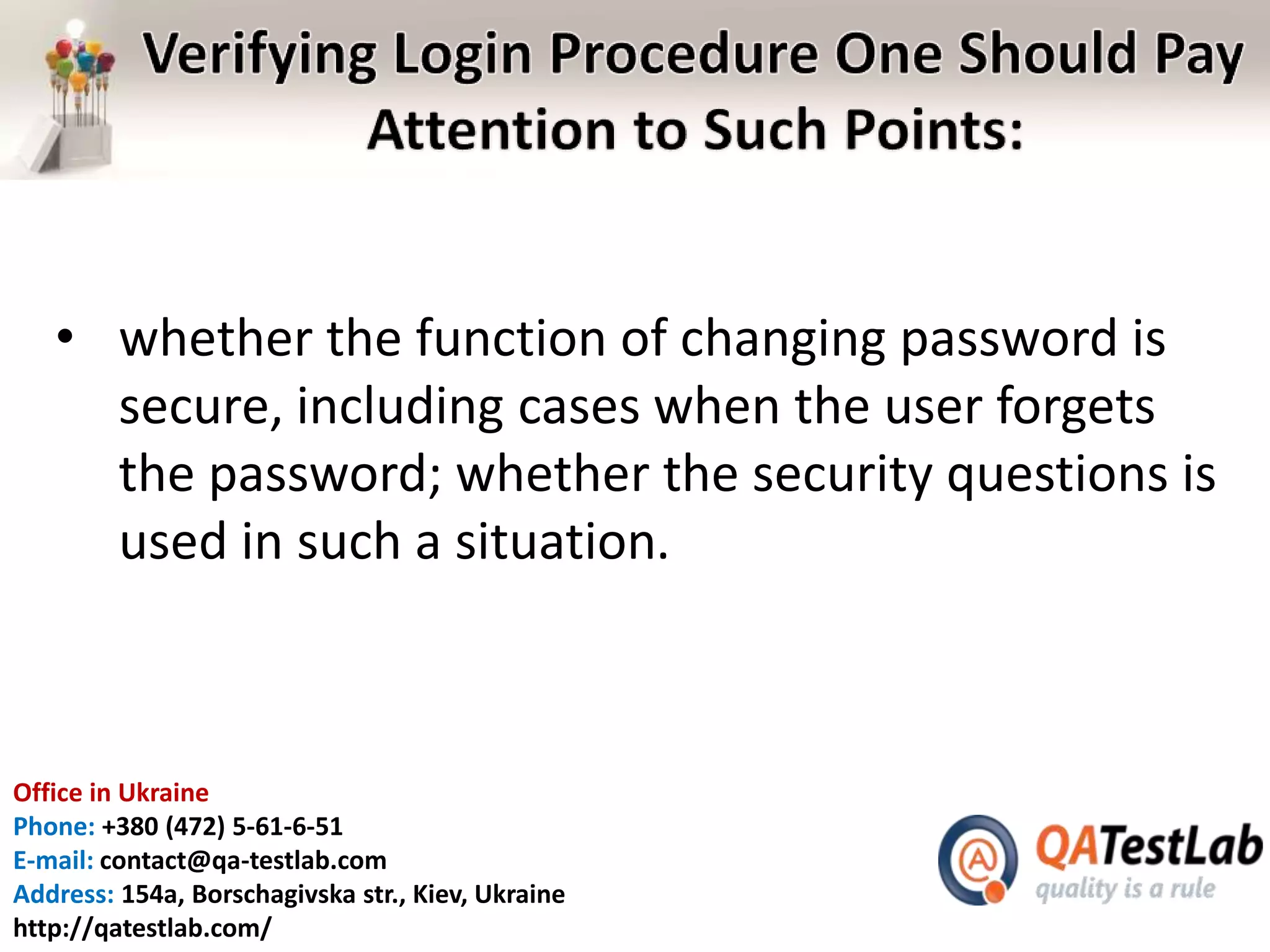 Verifying Login Procedure One Should Pay Attention to Such Points:

• whether the function of changing password is secure, including cases when the user forgets the password; whether the security questions is used in such a situation.

Office in Ukraine
Phone: +380 (472) 5-61-6-51
E-mail: contact@qa-testlab.com
Address: 154a, Borschagivska str., Kiev, Ukraine
http://qatestlab.com/

QATestLab
quality is a rule